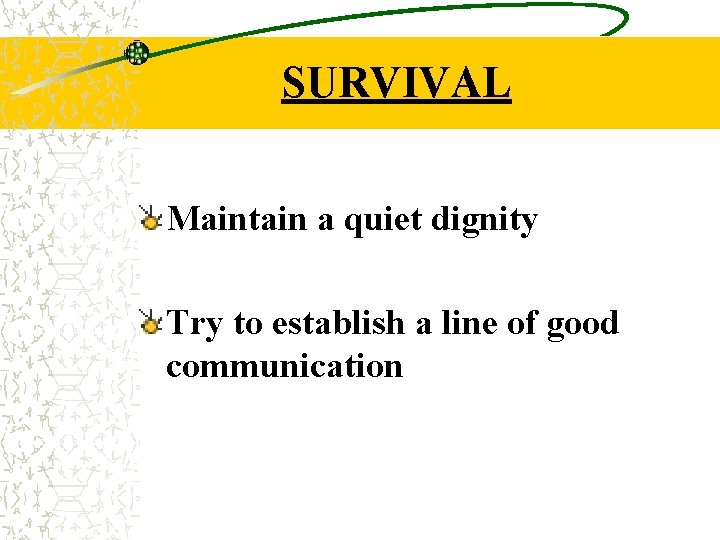 SURVIVAL

Maintain a quiet dignity

Try to establish a line of good communication